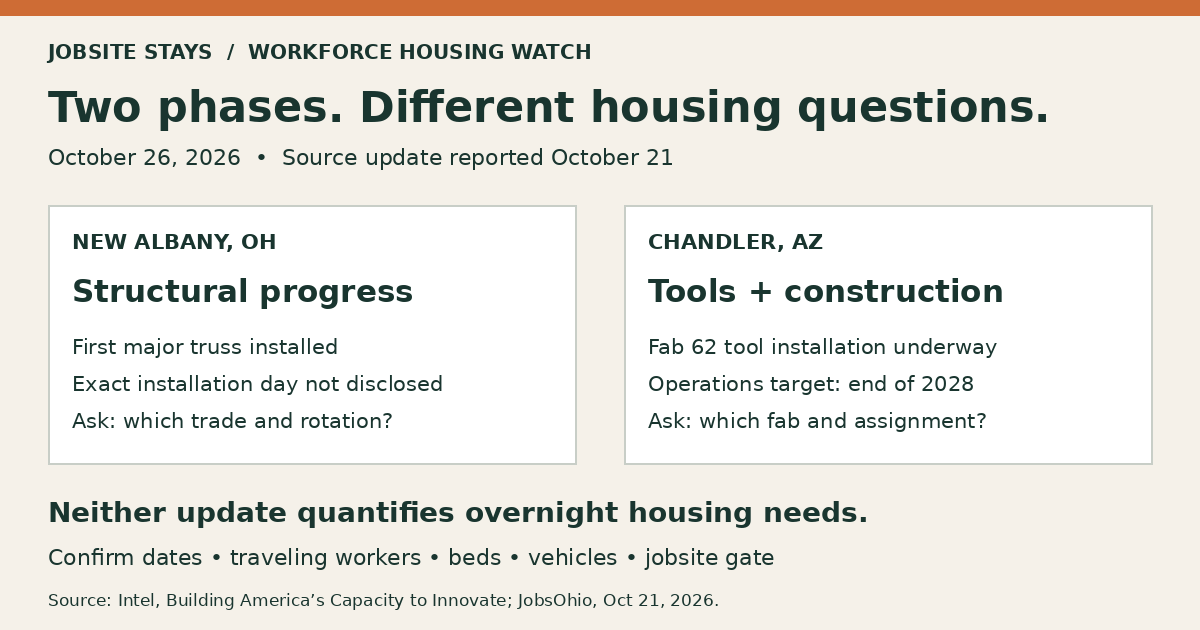 JOBSITE STAYS / WORKFORCE HOUSING WATCH

Two phases. Different housing questions.

October 26, 2026 • Source update reported October 21

NEW ALBANY, OH

Structural progress

First major truss installed

Exact installation day not disclosed

Ask: which trade and rotation?

CHANDLER, AZ

Tools + construction

Fab 62 tool installation underway

Operations target: end of 2028

Ask: which fab and assignment?

Neither update quantifies overnight housing needs.

Confirm dates • traveling workers • beds • vehicles • jobsite gate

Source: Intel, Building America's Capacity to Innovate; JobsOhio, Oct 21, 2026.